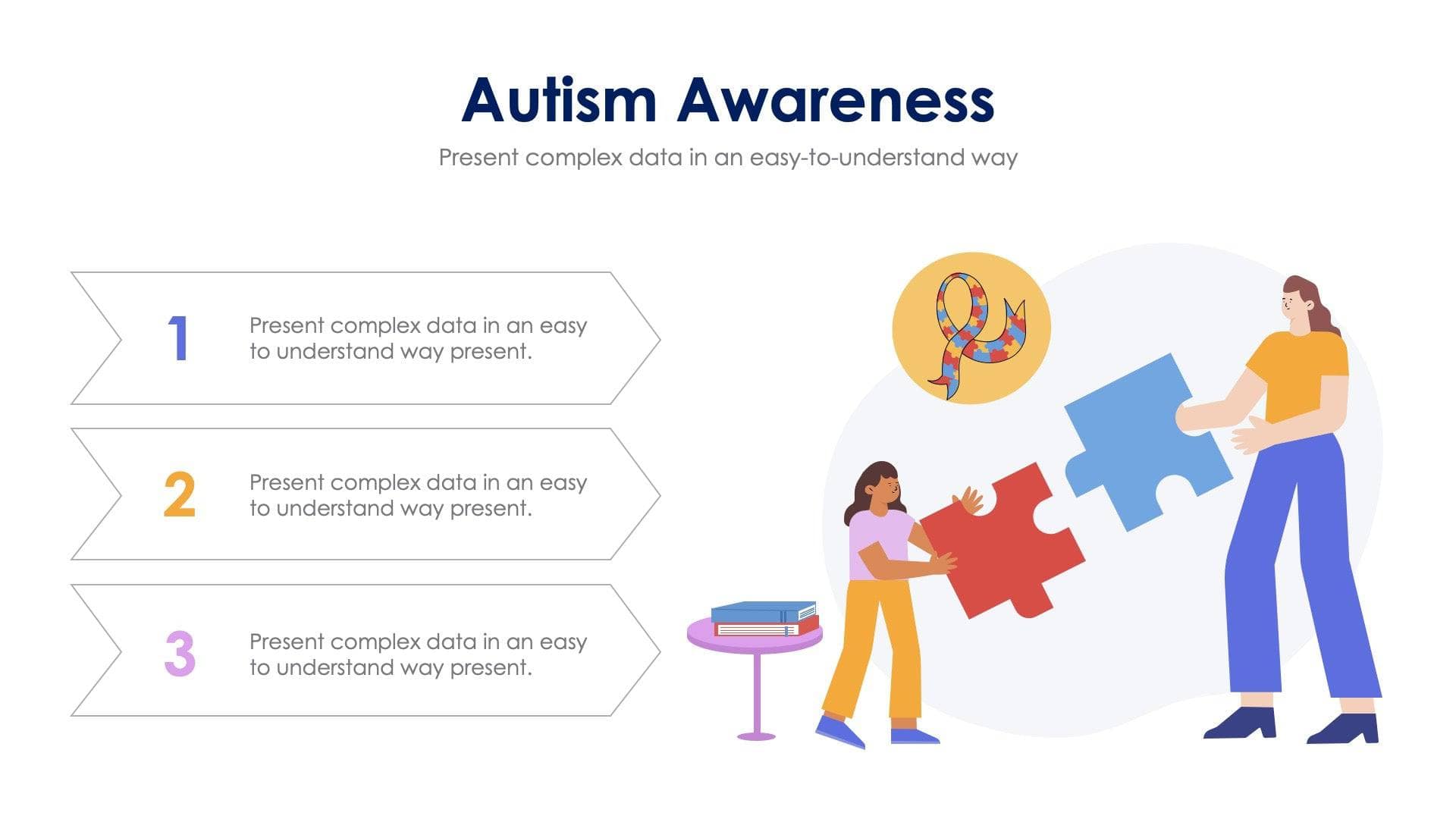 Autism Awareness

Present complex data in an easy-to-understand way

1

Present complex data in an easy to understand way present.

2

Present complex data in an easy to understand way present.

3

Present complex data in an easy to understand way present.